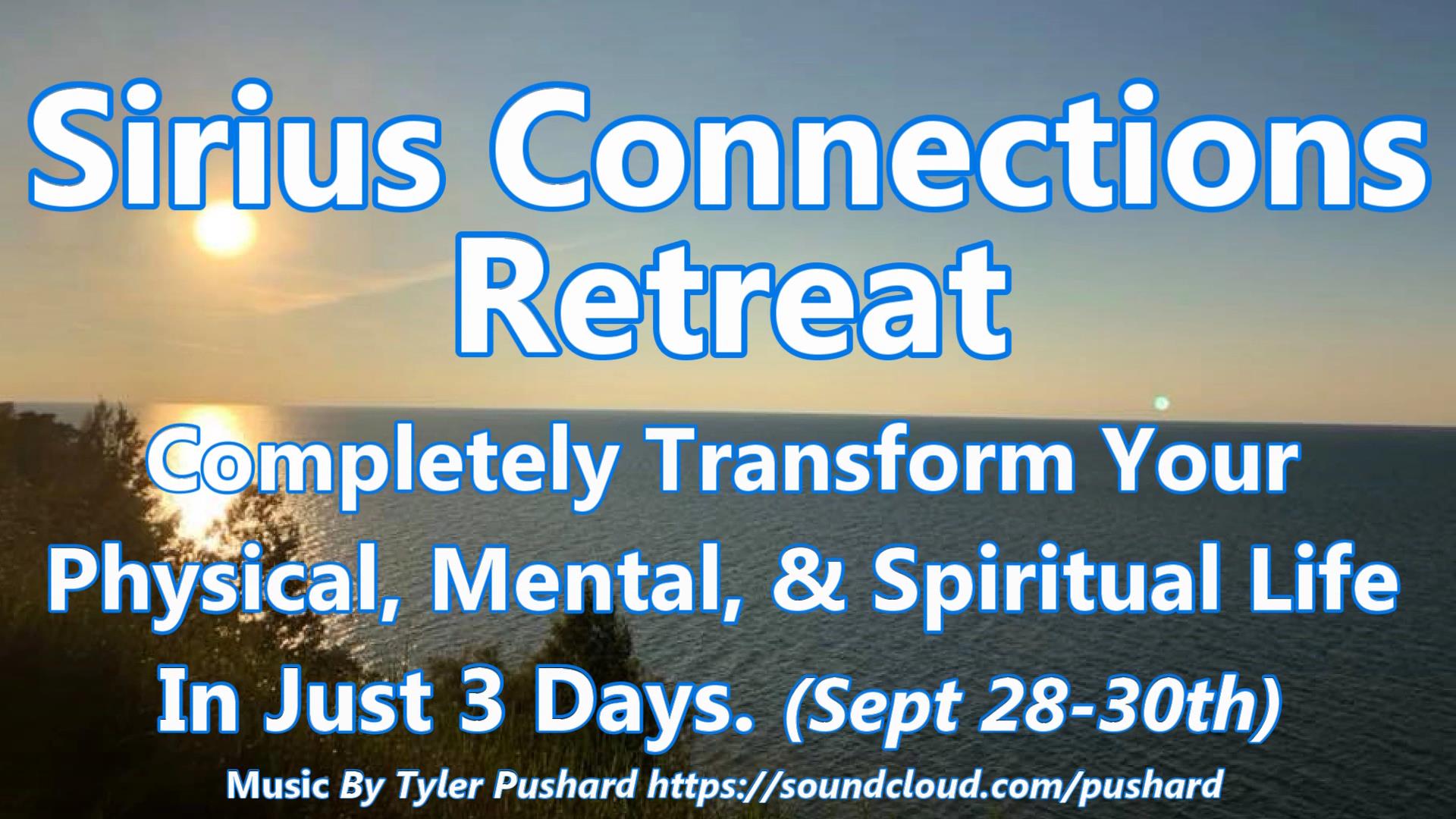 Sirius Connections Retreat

Completely Transform Your Physical, Mental, & Spiritual Life In Just 3 Days. (Sept 28-30th)

Music By Tyler Pushard https://soundcloud.com/pushard